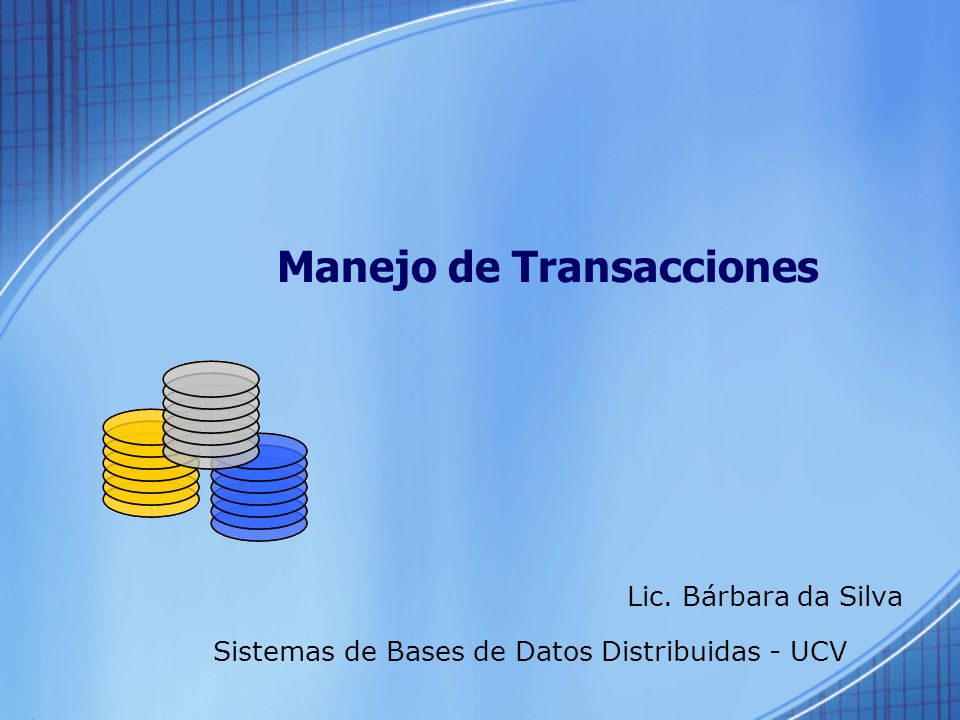 Manejo de Transacciones

Lic. Bárbara da Silva

Sistemas de Bases de Datos Distribuidas - UCV